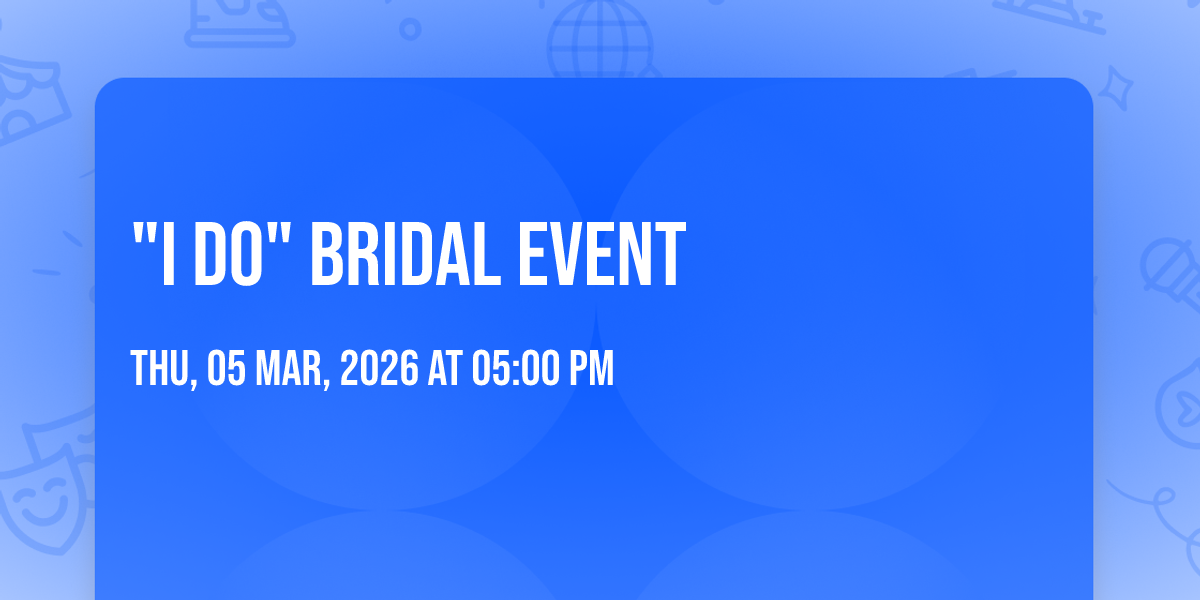 "I DO" BRIDAL EVENT

THU, 05 MAR, 2026 AT 05:00 PM